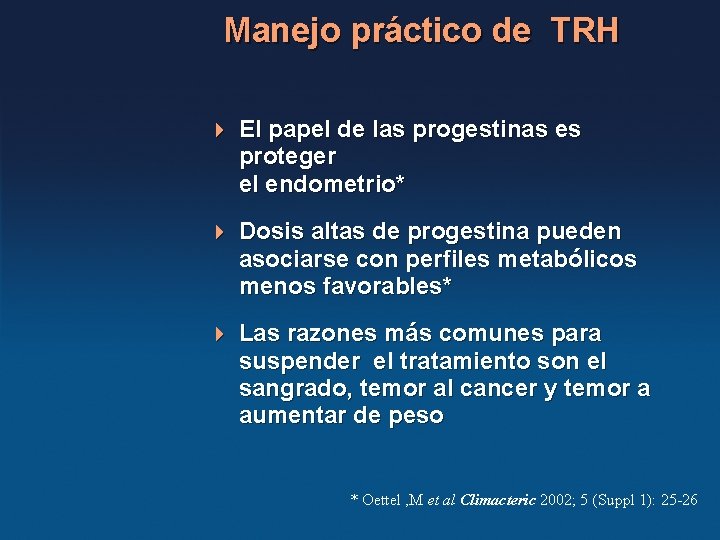 Manejo práctico de TRH

El papel de las progestinas es proteger el endometrio*

Dosis altas de progestina pueden asociarse con perfiles metabólicos menos favorables*

Las razones más comunes para suspender el tratamiento son el sangrado, temor al cancer y temor a aumentar de peso

* Oettel ,M et al Climacteric 2002; 5 (Suppl 1): 25-26